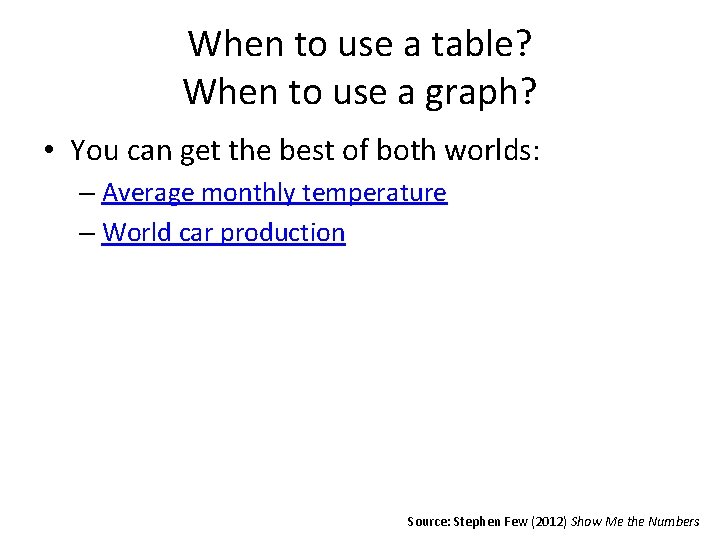 When to use a table?
When to use a graph?

• You can get the best of both worlds:
– Average monthly temperature
– World car production

Source: Stephen Few (2012) Show Me the Numbers